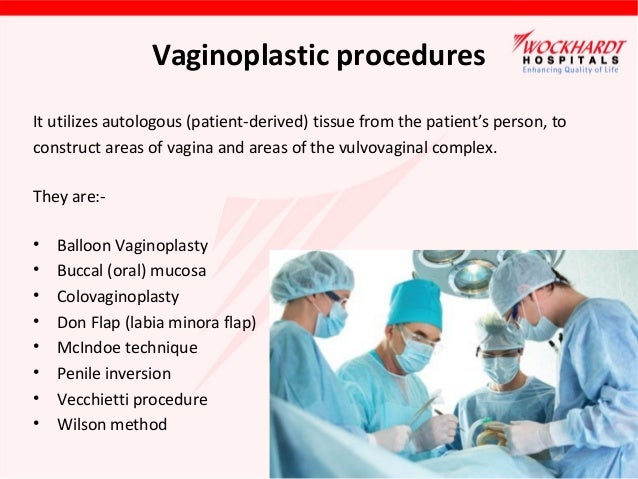 Vaginoplastic procedures

WOCKHARDT
HOSPITALS
Enhancing Quality of Life

It utilizes autologous (patient-derived) tissue from the patient's person, to construct areas of vagina and areas of the vulvovaginal complex.

They are:-

• Balloon Vaginoplasty
• Buccal (oral) mucosa
• Colovaginoplasty
• Don Flap (labia minora flap)
• McIndoe technique
• Penile inversion
• Vecchietti procedure
• Wilson method